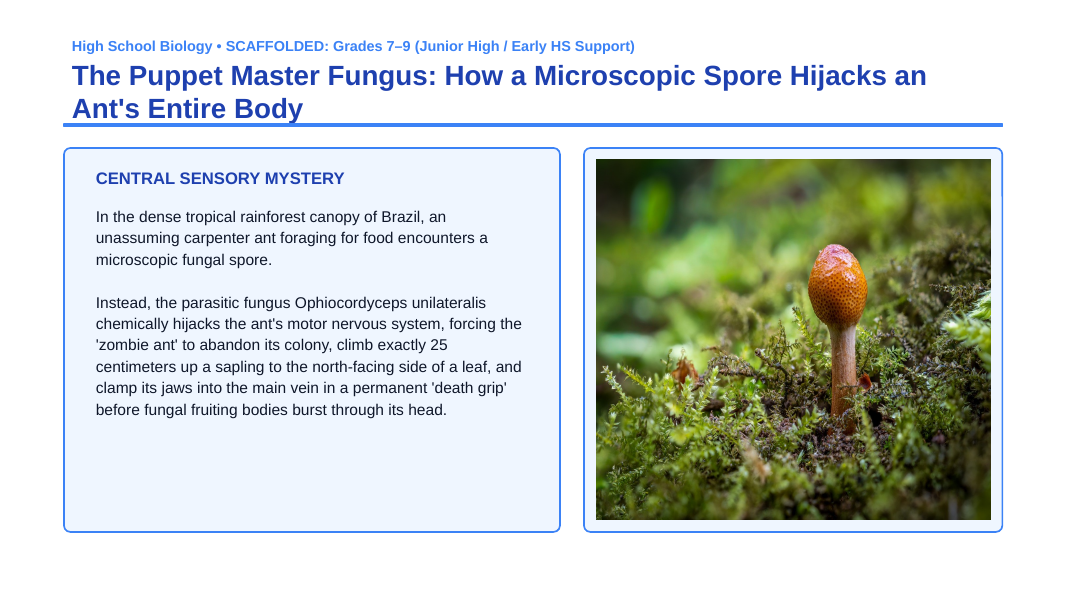 High School Biology • SCAFFOLDED: Grades 7–9 (Junior High / Early HS Support)

The Puppet Master Fungus: How a Microscopic Spore Hijacks an Ant's Entire Body

CENTRAL SENSORY MYSTERY

In the dense tropical rainforest canopy of Brazil, an unassuming carpenter ant foraging for food encounters a microscopic fungal spore.

Instead, the parasitic fungus Ophiocordyceps unilateralis chemically hijacks the ant's motor nervous system, forcing the 'zombie ant' to abandon its colony, climb exactly 25 centimeters up a sapling to the north-facing side of a leaf, and clamp its jaws into the main vein in a permanent 'death grip' before fungal fruiting bodies burst through its head.